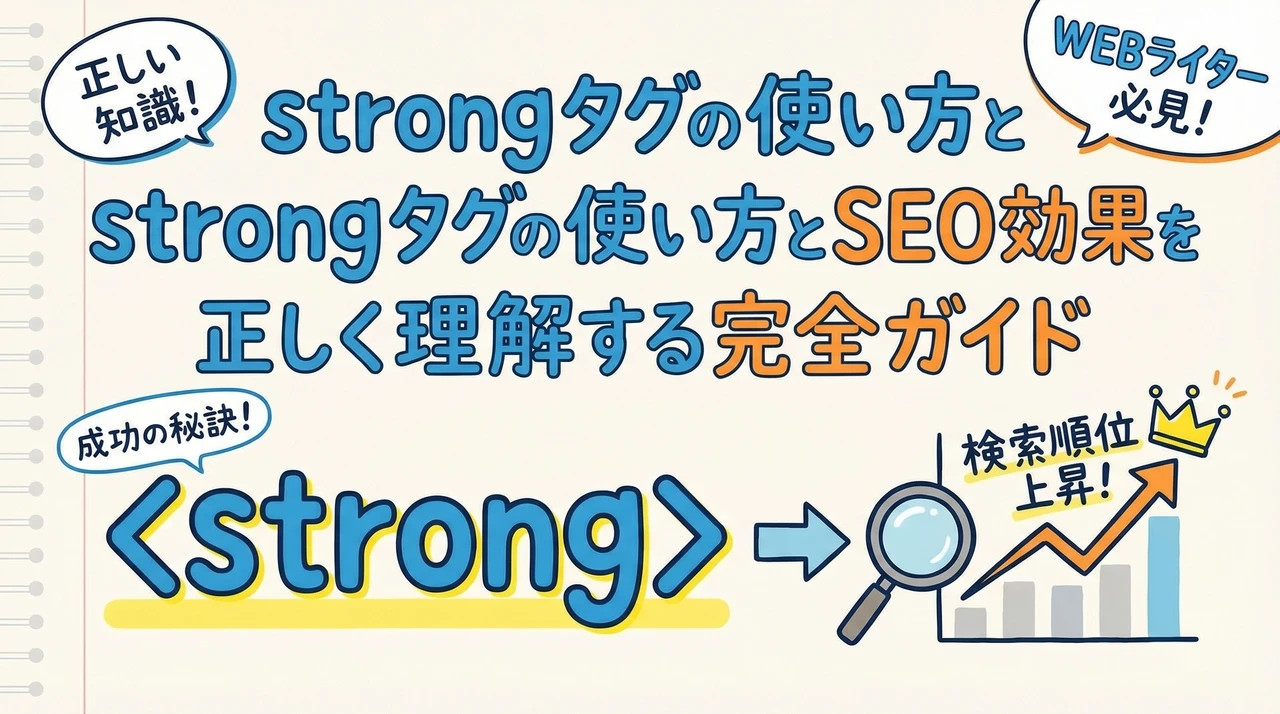 正しい知識!

WEBライター必見!

strongタグの使い方と
strongタグの使い方とSEO効果を
正しく理解する完全ガイド

成功の秘訣!

<strong>

検索順位上昇!